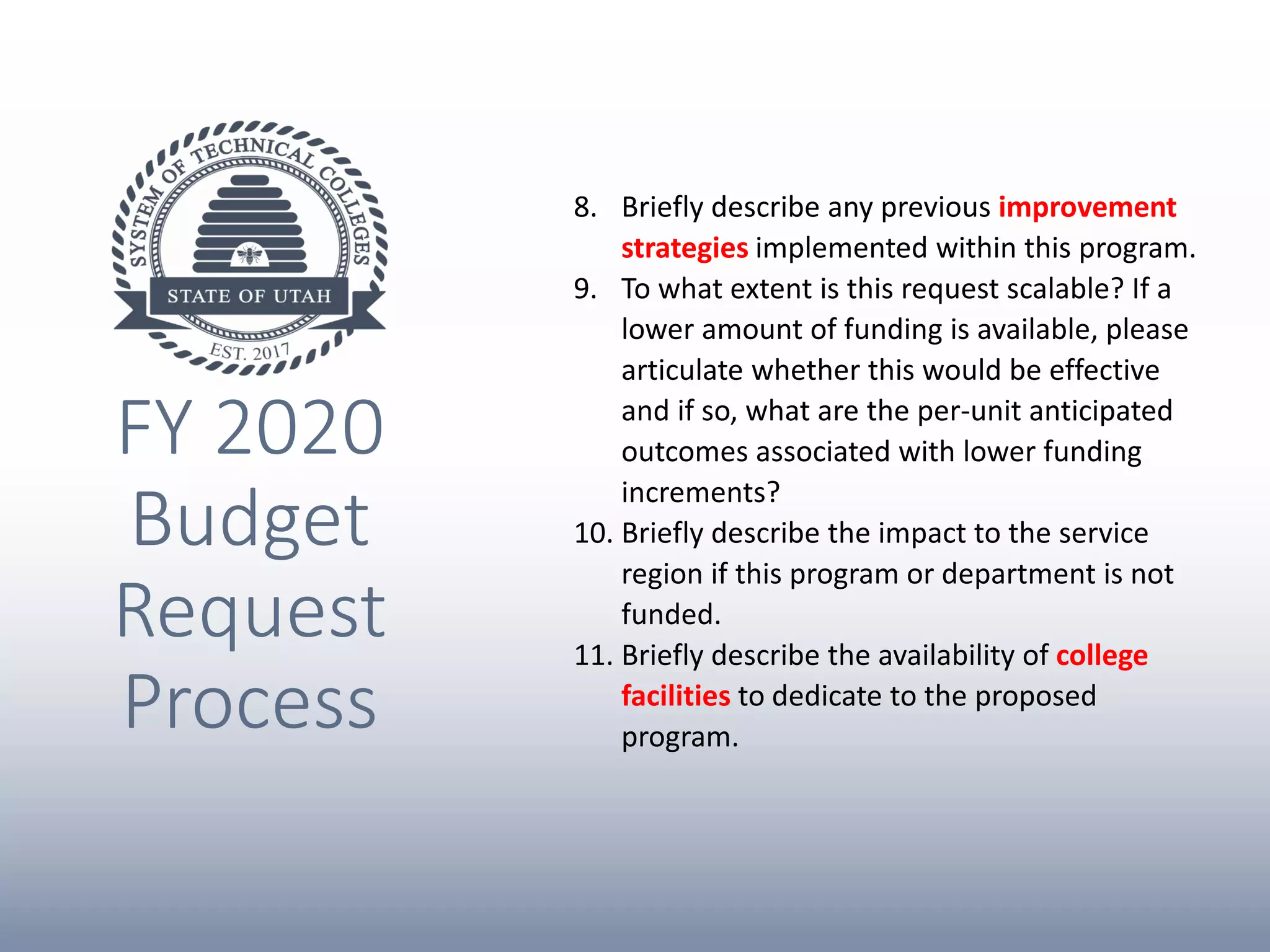 SYSTEM OF TECHNICAL COLLEGES
STATE OF UTAH
EST. 2017

FY 2020 Budget Request Process

8. Briefly describe any previous improvement strategies implemented within this program.
9. To what extent is this request scalable? If a lower amount of funding is available, please articulate whether this would be effective and if so, what are the per-unit anticipated outcomes associated with lower funding increments?
10. Briefly describe the impact to the service region if this program or department is not funded.
11. Briefly describe the availability of college facilities to dedicate to the proposed program.